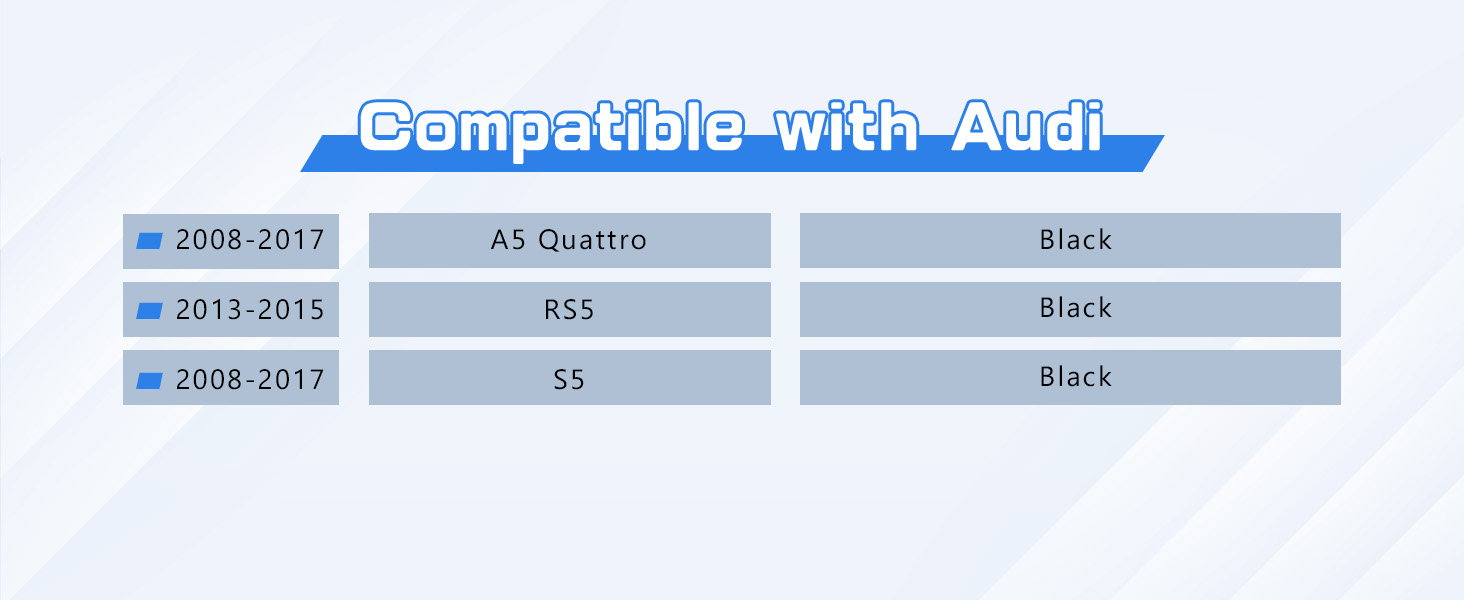 Compatible with Audi

| 2008-2017 | A5 Quattro | Black |
|---|---|---|
| 2013-2015 | RS5 | Black |
| 2008-2017 | S5 | Black |